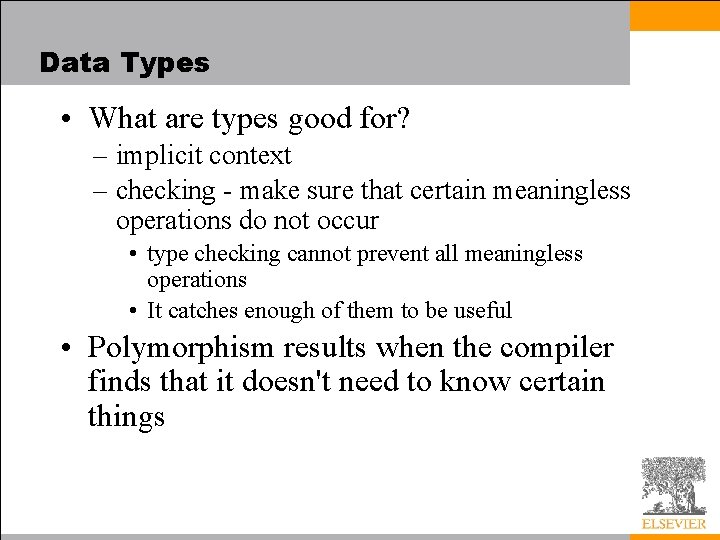 Data Types

• What are types good for?
– implicit context
– checking - make sure that certain meaningless operations do not occur
• type checking cannot prevent all meaningless operations
• It catches enough of them to be useful

• Polymorphism results when the compiler finds that it doesn't need to know certain things

ELSEVIER